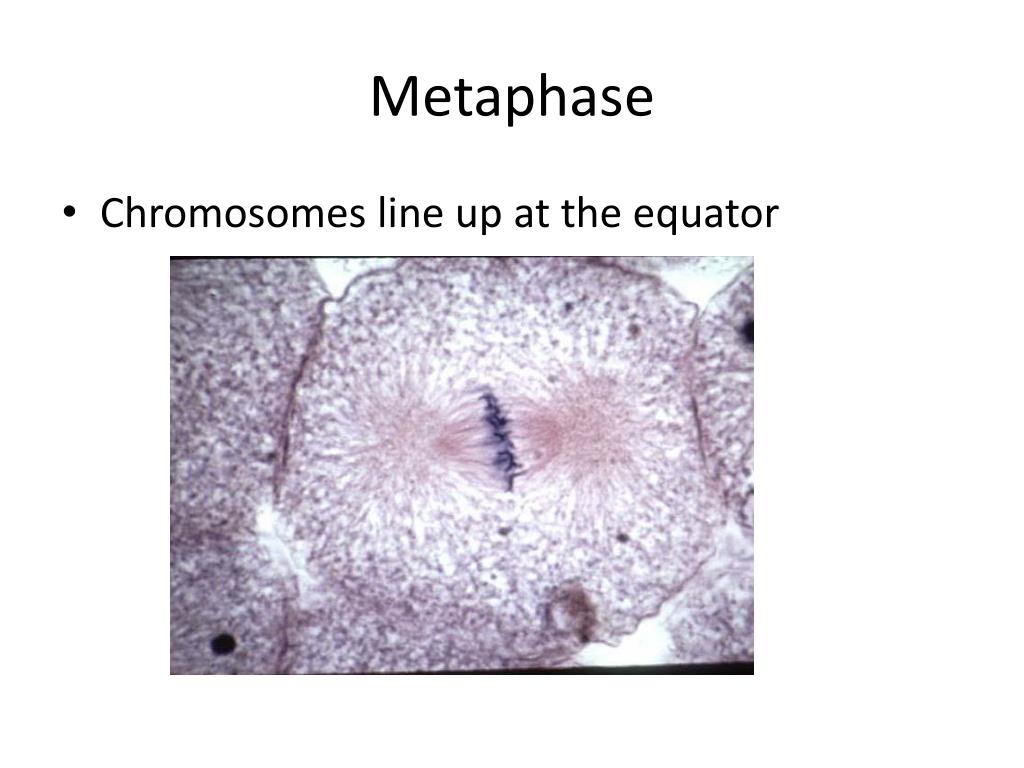 Metaphase

• Chromosomes line up at the equator